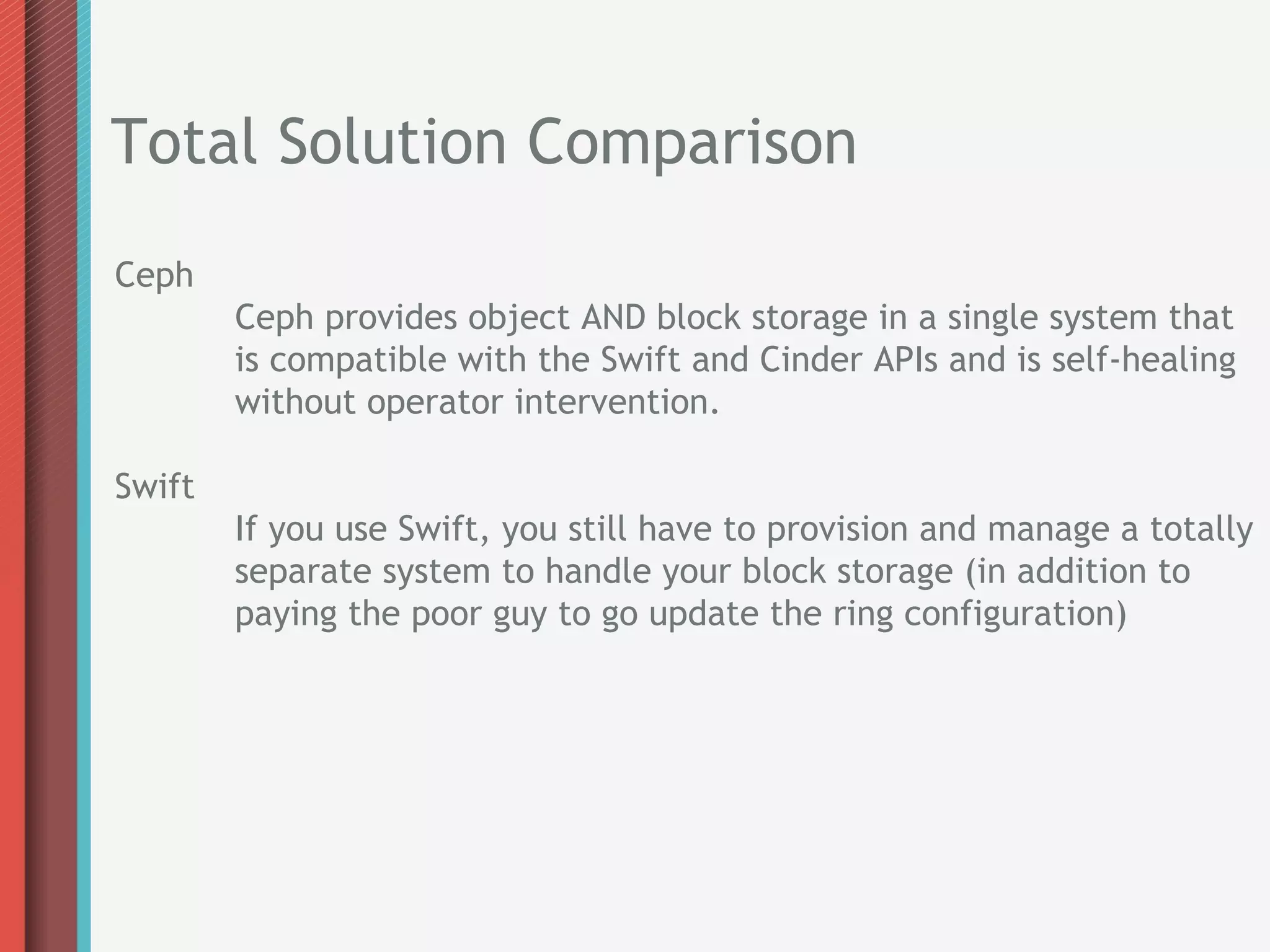 Total Solution Comparison

Ceph

Ceph provides object AND block storage in a single system that is compatible with the Swift and Cinder APIs and is self-healing without operator intervention.

Swift

If you use Swift, you still have to provision and manage a totally separate system to handle your block storage (in addition to paying the poor guy to go update the ring configuration)